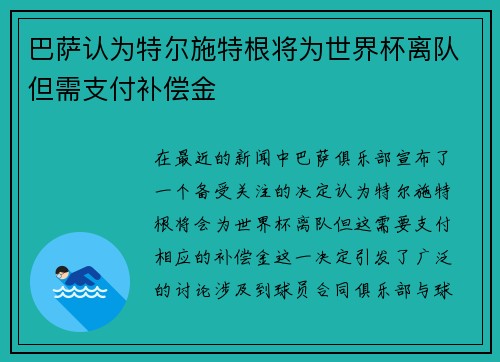 巴萨认为特尔施特根将为世界杯离队但需支付补偿金

在最近的新闻中巴萨俱乐部宣布了一个备受关注的决定认为特尔施特根将会为世界杯离队但这需要支付相应的补偿金这一决定引发了广泛的讨论涉及到球员合同俱乐部与球